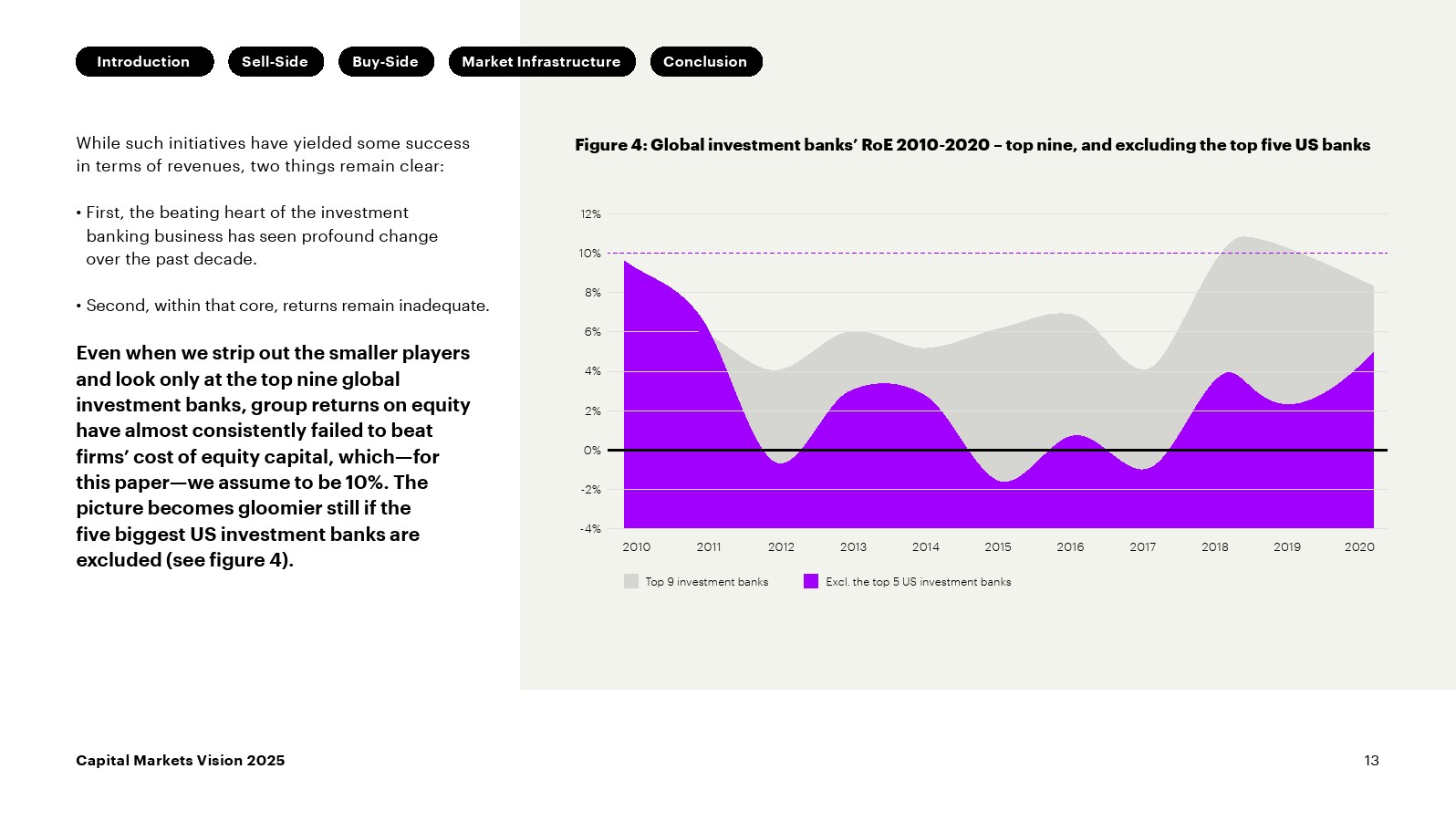 Introduction Sell-Side Buy-Side Market Infrastructure Conclusion

While such initiatives have yielded some success in terms of revenues, two things remain clear:

• First, the beating heart of the investment banking business has seen profound change over the past decade.

• Second, within that core, returns remain inadequate.

Even when we strip out the smaller players and look only at the top nine global investment banks, group returns on equity have almost consistently failed to beat firms' cost of equity capital, which—for this paper—we assume to be 10%. The picture becomes gloomier still if the five biggest US investment banks are excluded (see figure 4).

Figure 4: Global investment banks' RoE 2010-2020 – top nine, and excluding the top five US banks

12%
10%
8%
6%
4%
2%
0%
-2%
-4%

2010 2011 2012 2013 2014 2015 2016 2017 2018 2019 2020

Top 9 investment banks
Excl. the top 5 US investment banks

Capital Markets Vision 2025

13